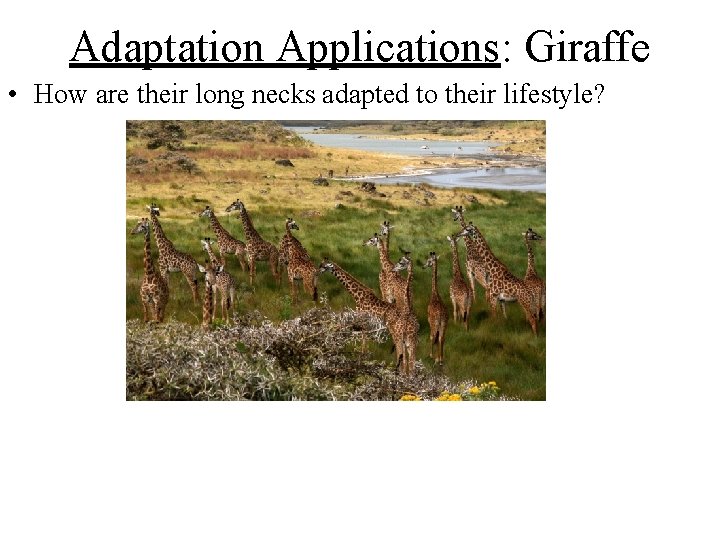 Adaptation Applications: Giraffe

• How are their long necks adapted to their lifestyle?